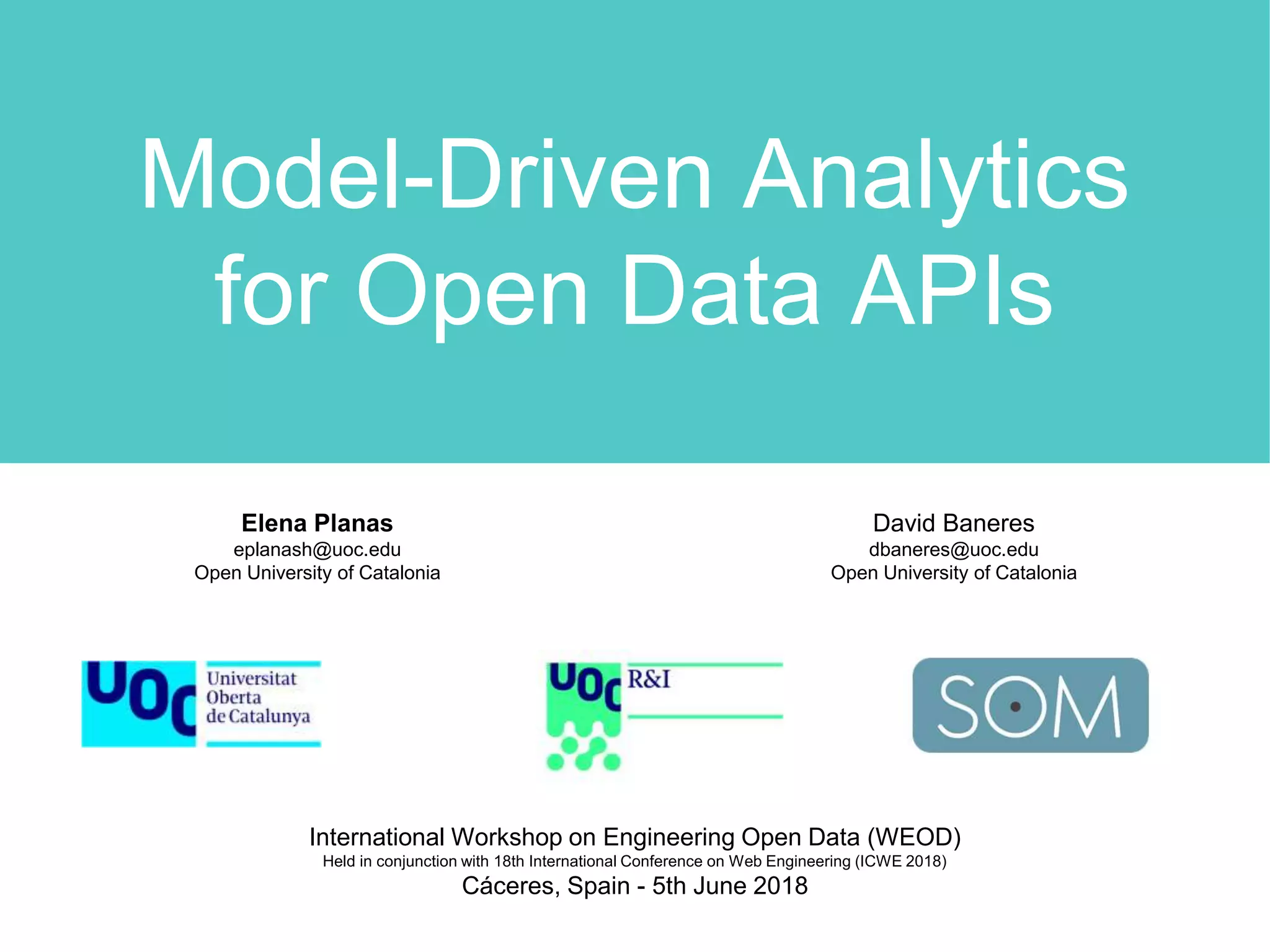 Model-Driven Analytics for Open Data APIs

Elena Planas
eplanash@uoc.edu
Open University of Catalonia

David Baneres
dbaneres@uoc.edu
Open University of Catalonia

UOC Universitat Oberta de Catalunya

UOC R&I

SOM

International Workshop on Engineering Open Data (WEOD)
Held in conjunction with 18th International Conference on Web Engineering (ICWE 2018)
Cáceres, Spain - 5th June 2018